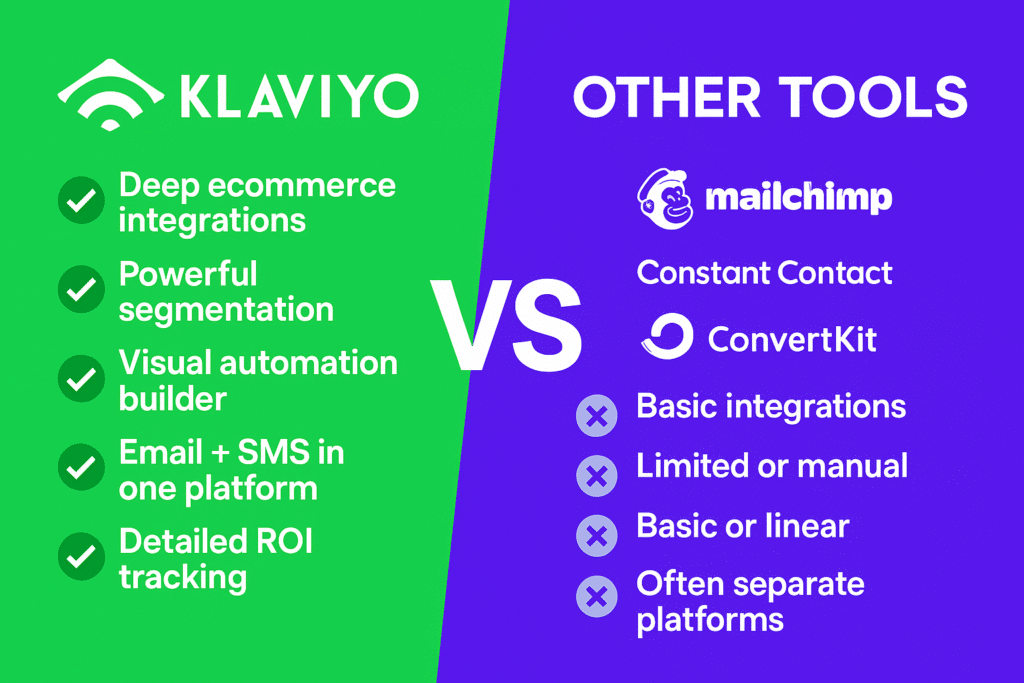 KLAVIYO

Deep ecommerce integrations

Powerful segmentation

Visual automation builder

Email + SMS in one platform

Detailed ROI tracking

VS

OTHER TOOLS

mailchimp

Constant Contact

ConvertKit

Basic integrations

Limited or manual

Basic or linear

Often separate platforms